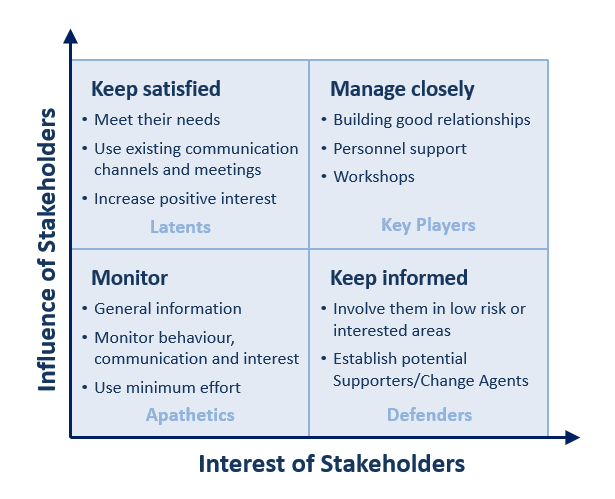 Influence of Stakeholders

Keep satisfied
• Meet their needs
• Use existing communication channels and meetings
• Increase positive interest
Latents

Manage closely
• Building good relationships
• Personnel support
• Workshops
Key Players

Monitor
• General information
• Monitor behaviour, communication and interest
• Use minimum effort
Apathetics

Keep informed
• Involve them in low risk or interested areas
• Establish potential Supporters/Change Agents
Defenders

Interest of Stakeholders